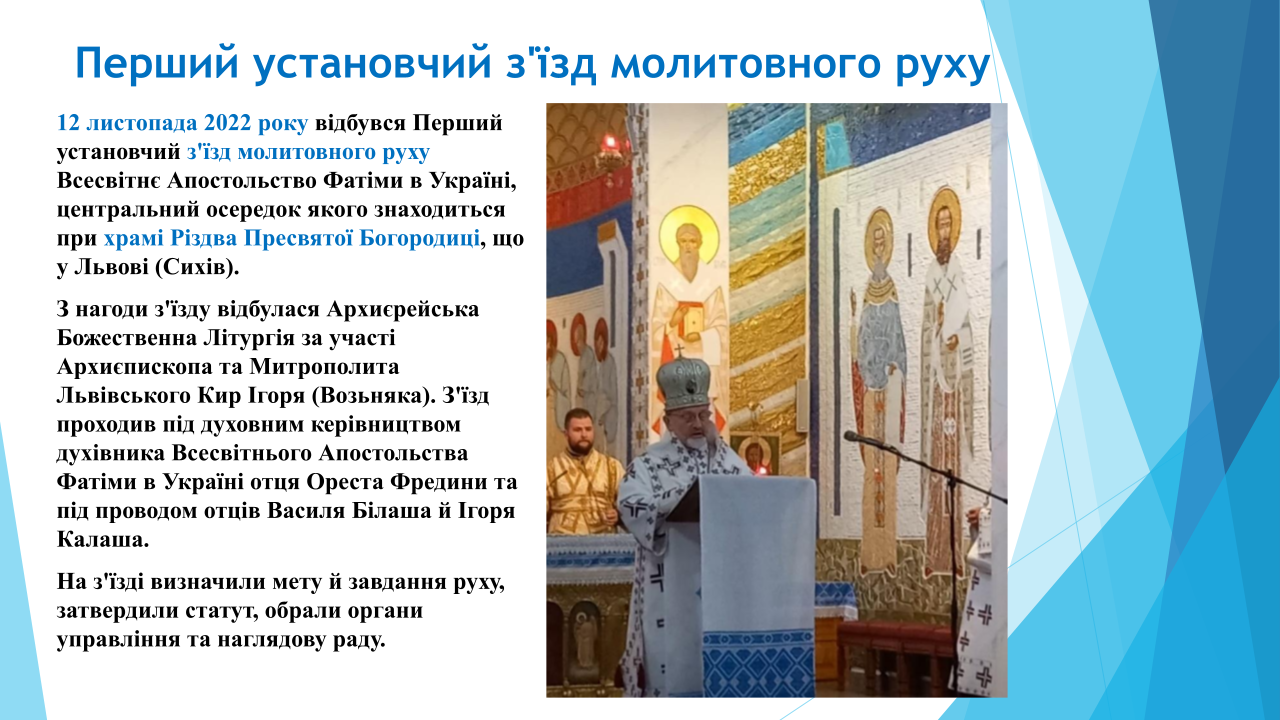 Перший установчий з'їзд молитовного руху

12 листопада 2022 року відбувся Перший установчий з'їзд молитовного руху Всесвітнє Апостольство Фатіми в Україні, центральний осередок якого знаходиться при храмі Різдва Пресвятої Богородиці, що у Львові (Сихів).

З нагоди з'їзду відбулася Архиєрейська Божественна Літургія за участі Архиєпископа та Митрополита Львівського Кир Ігоря (Возьняка). З'їзд проходив під духовним керівництвом духівника Всесвітнього Апостольства Фатіми в Україні отця Ореста Фредини та під проводом отців Василя Білаша й Ігоря Калаша.

На з'їзді визначили мету й завдання руху, затвердили статут, обрали органи управління та наглядову раду.